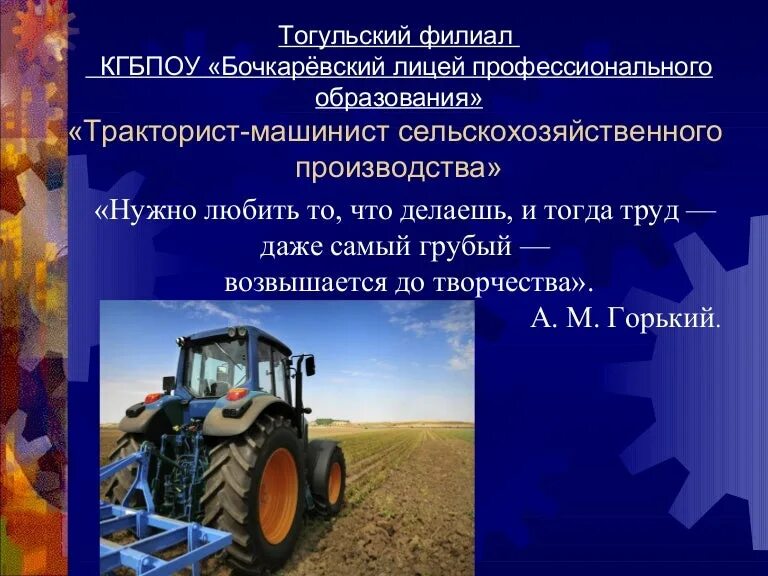 Тогульский филиал
КГБПОУ «Бочкарёвский лицей профессионального образования»
«Тракторист-машинист сельскохозяйственного производства»

«Нужно любить то, что делаешь, и тогда труд — даже самый грубый — возвышается до творчества».
А. М. Горький.